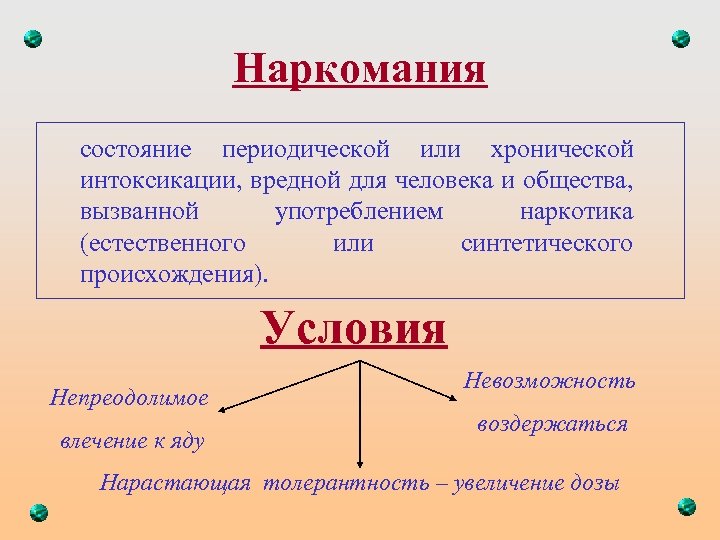 Наркомания

состояние периодической или хронической интоксикации, вредной для человека и общества, вызванной употреблением наркотика (естественного или синтетического происхождения).

Условия

Непреодолимое влечение к яду

Невозможность воздержаться

Нарастающая толерантность – увеличение дозы